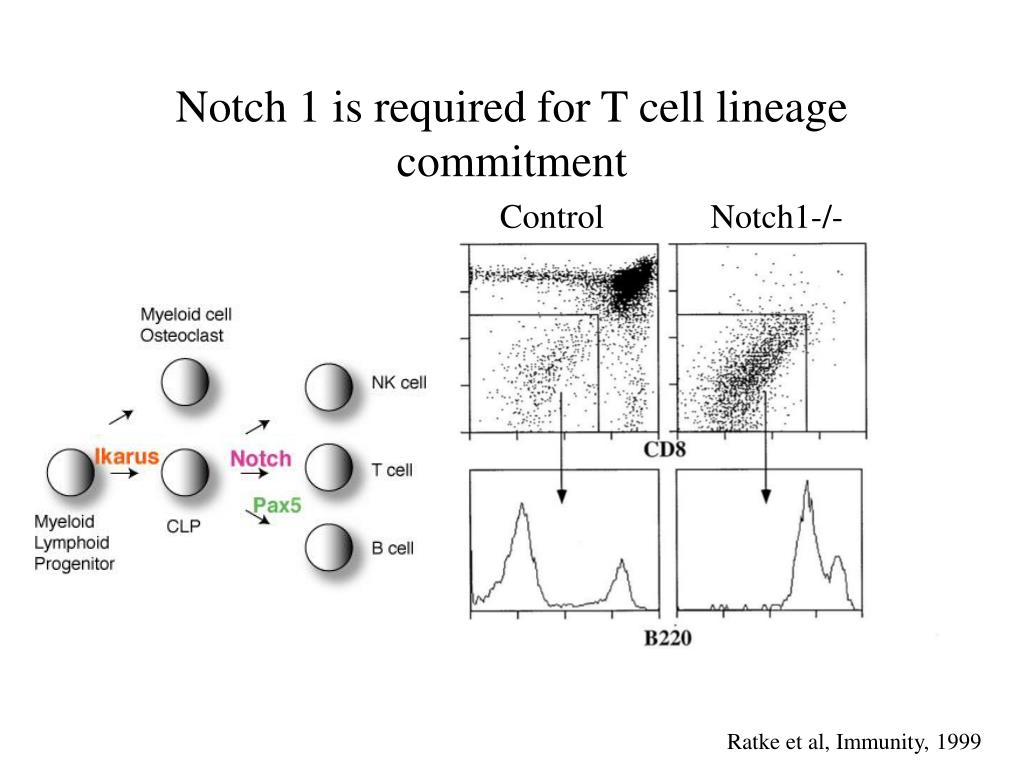 Notch 1 is required for T cell lineage commitment

Control

Notch1-/-

Myeloid cell
Osteoclast

NK cell

Ikarus

Notch

T cell

Pax5

Myeloid
Lymphoid
Progenitor

CLP

B cell

CD8

B220

Ratke et al, Immunity, 1999